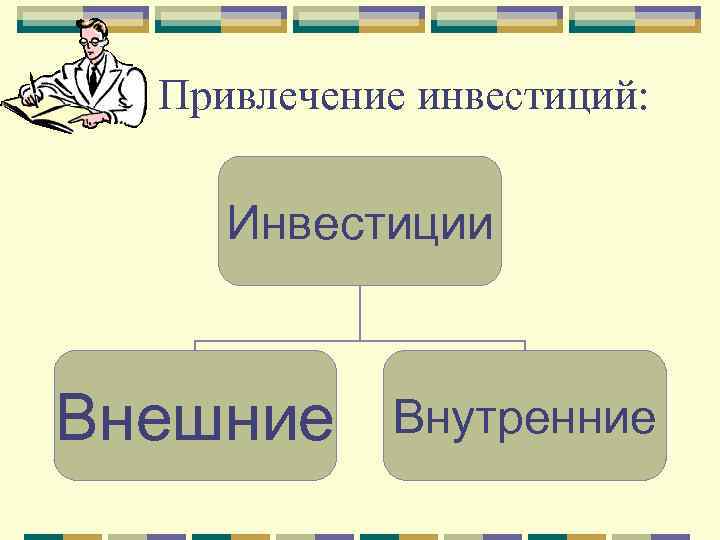 Привлечение инвестиций:

Инвестиции

Внешние

Внутренние